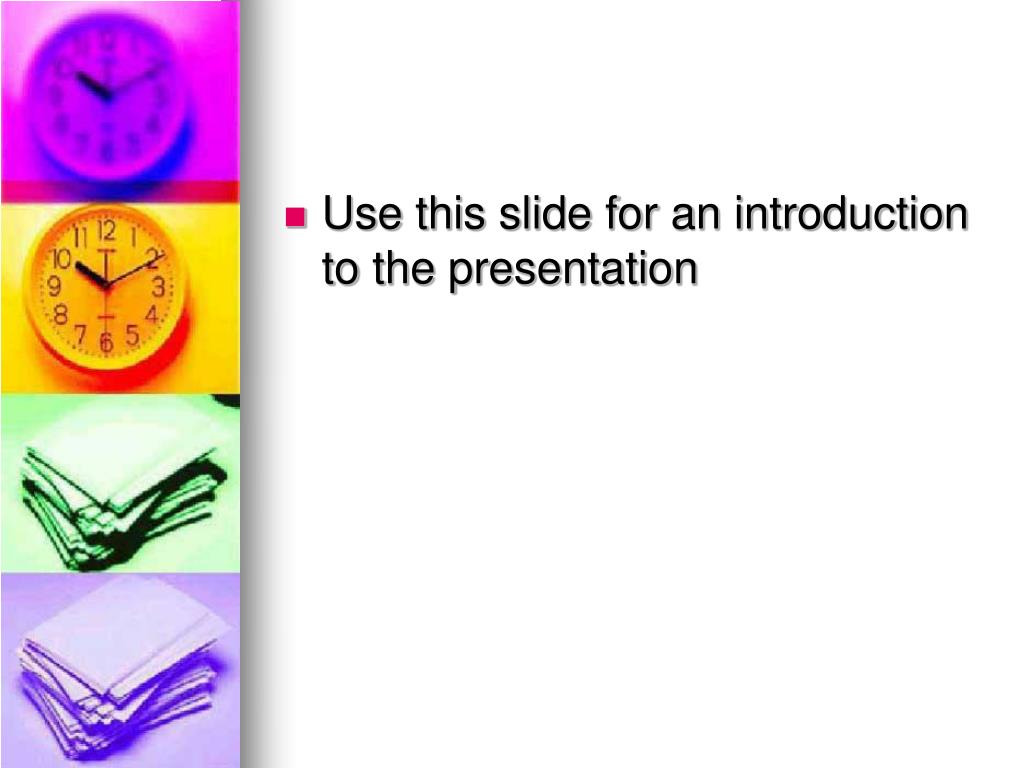 Use this slide for an introduction to the presentation